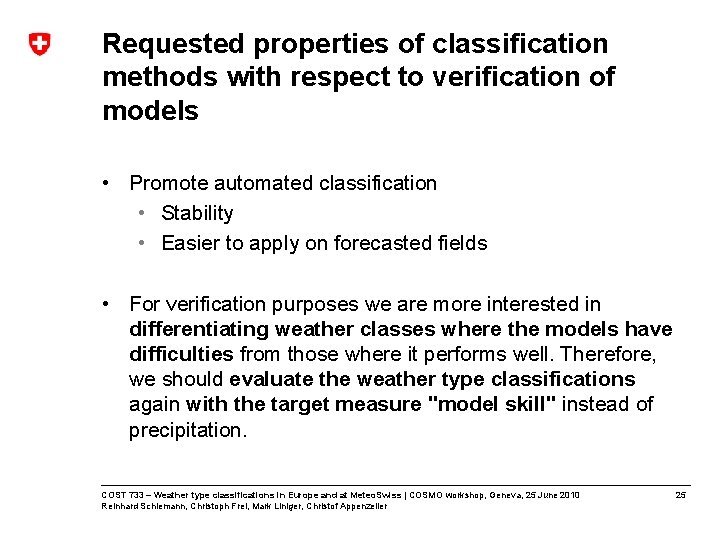 Requested properties of classification methods with respect to verification of models

• Promote automated classification
  • Stability
  • Easier to apply on forecasted fields

• For verification purposes we are more interested in differentiating weather classes where the models have difficulties from those where it performs well. Therefore, we should evaluate the weather type classifications again with the target measure "model skill" instead of precipitation.

COST 733 – Weather type classifications in Europe and at MeteoSwiss | COSMO workshop, Geneva, 25 June 2010
Reinhard Schiemann, Christoph Frei, Mark Liniger, Christof Appenzeller

25